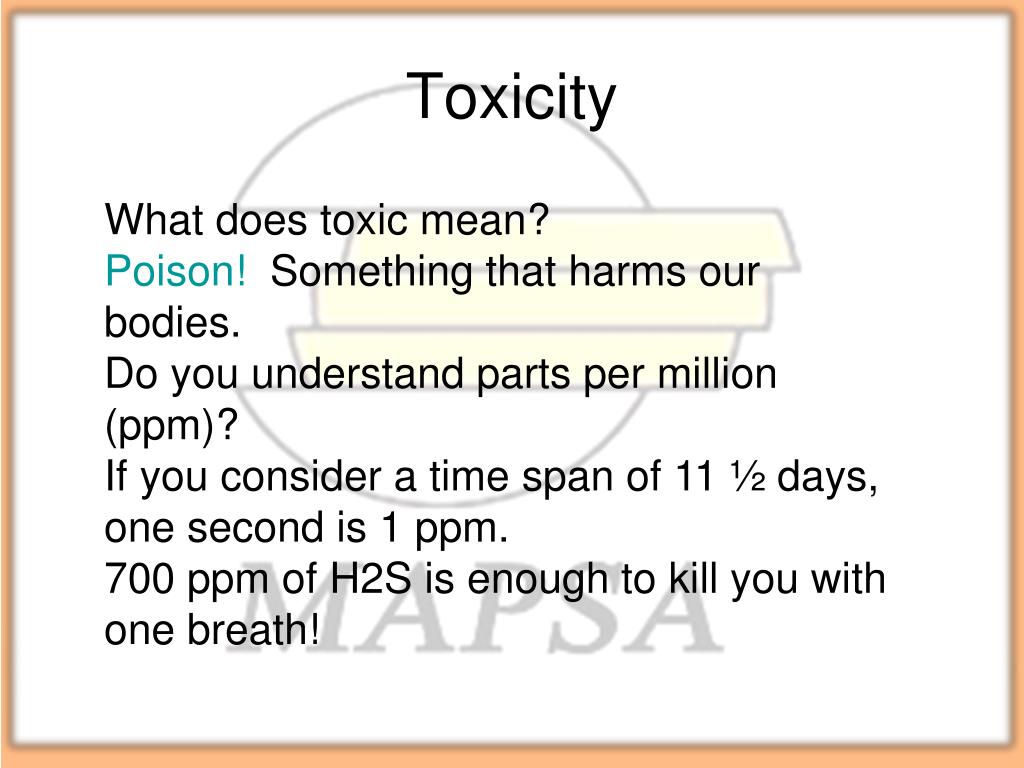 Toxicity

What does toxic mean?
Poison! Something that harms our bodies.
Do you understand parts per million (ppm)?
If you consider a time span of 11 ½ days, one second is 1 ppm.
700 ppm of H2S is enough to kill you with one breath!

MAPSA